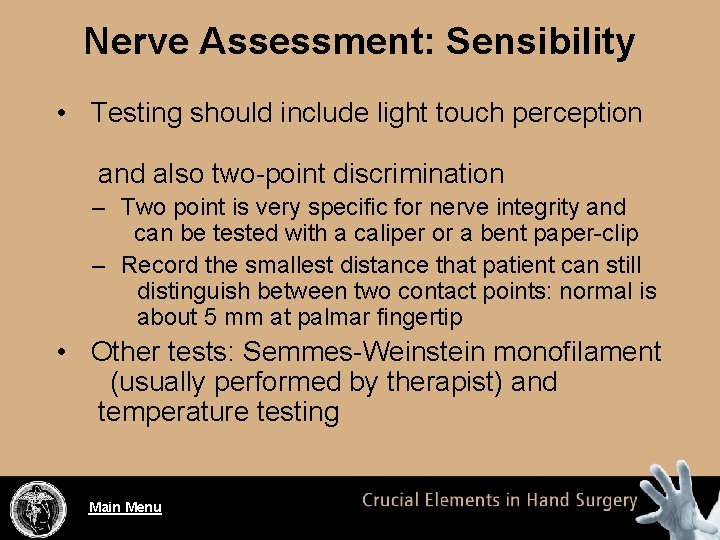 Nerve Assessment: Sensibility

• Testing should include light touch perception

and also two-point discrimination

– Two point is very specific for nerve integrity and can be tested with a caliper or a bent paper-clip

– Record the smallest distance that patient can still distinguish between two contact points: normal is about 5 mm at palmar fingertip

• Other tests: Semmes-Weinstein monofilament (usually performed by therapist) and temperature testing

Main Menu

Crucial Elements in Hand Surgery